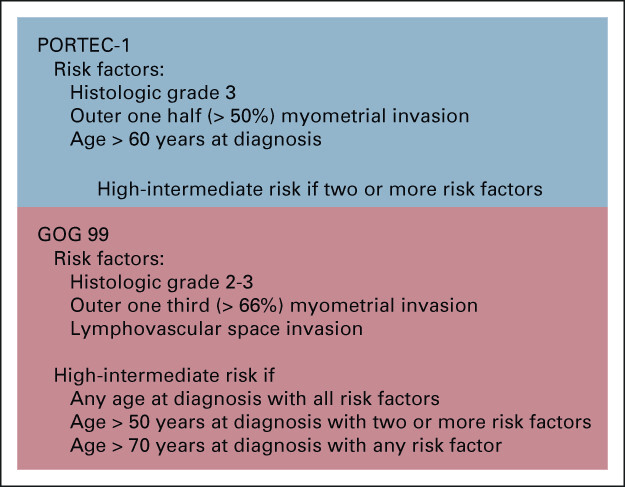 PORTEC-1
Risk factors:
Histologic grade 3
Outer one half (> 50%) myometrial invasion
Age > 60 years at diagnosis

High-intermediate risk if two or more risk factors

GOG 99
Risk factors:
Histologic grade 2-3
Outer one third (> 66%) myometrial invasion
Lymphovascular space invasion

High-intermediate risk if
Any age at diagnosis with all risk factors
Age > 50 years at diagnosis with two or more risk factors
Age > 70 years at diagnosis with any risk factor